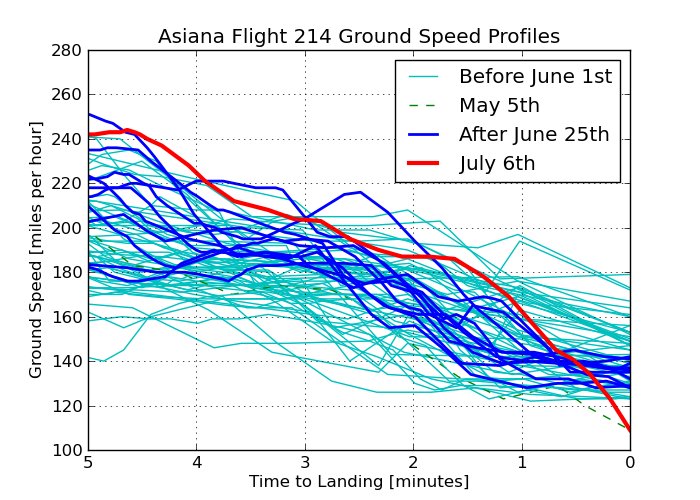 Asiana Flight 214 Ground Speed Profiles

Before June 1st
May 5th
After June 25th
July 6th

Ground Speed [miles per hour]

280
260
240
220
200
180
160
140
120
100

5
4
3
2
1
0

Time to Landing [minutes]